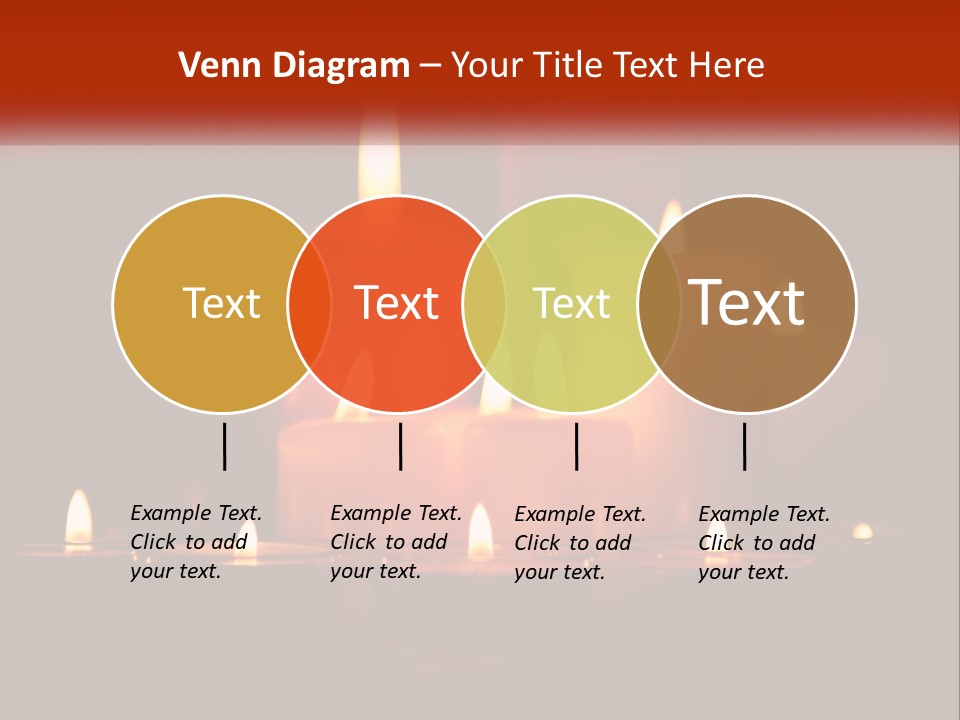 Venn Diagram – Your Title Text Here

Text

Text

Text

Text

Example Text. Click to add your text.

Example Text. Click to add your text.

Example Text. Click to add your text.

Example Text. Click to add your text.